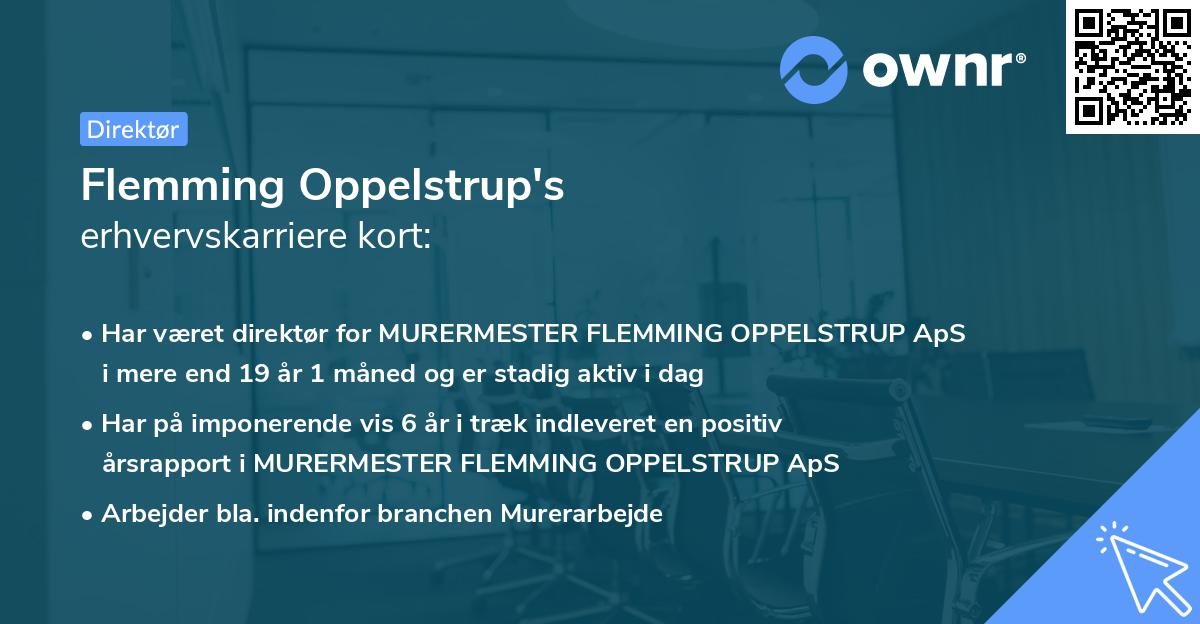 ownr®

Direktør

Flemming Oppelstrup's
erhvervskarriere kort:

• Har været direktør for MURERMESTER FLEMMING OPPELSTRUP ApS i mere end 19 år 1 måned og er stadig aktiv i dag
• Har på imponerende vis 6 år i træk indleveret en positiv årsrapport i MURERMESTER FLEMMING OPPELSTRUP ApS
• Arbejder bla. indenfor branchen Murerarbejde